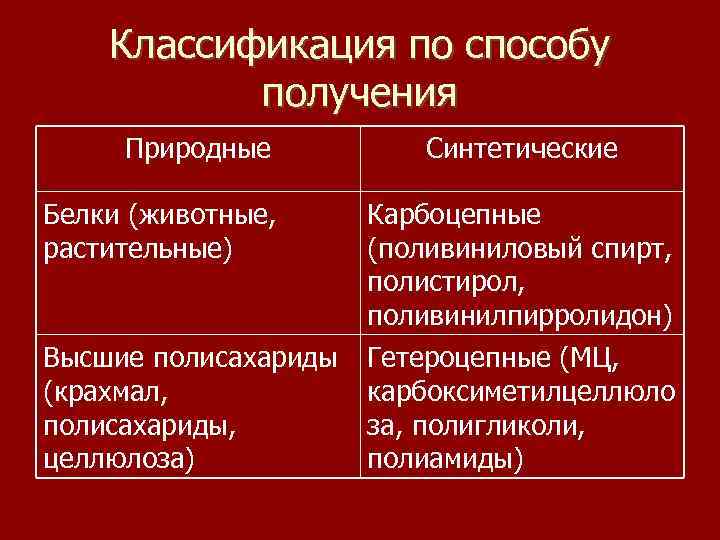 Классификация по способу получения

| Природные | Синтетические |
|---|---|
| Белки (животные, растительные) | Карбоцепные (поливиниловый спирт, полистирол, поливинилпирролидон) |
| Высшие полисахариды (крахмал, полисахариды, целлюлоза) | Гетероцепные (МЦ, карбоксиметилцеллюлоза, полигликоли, полиамиды) |